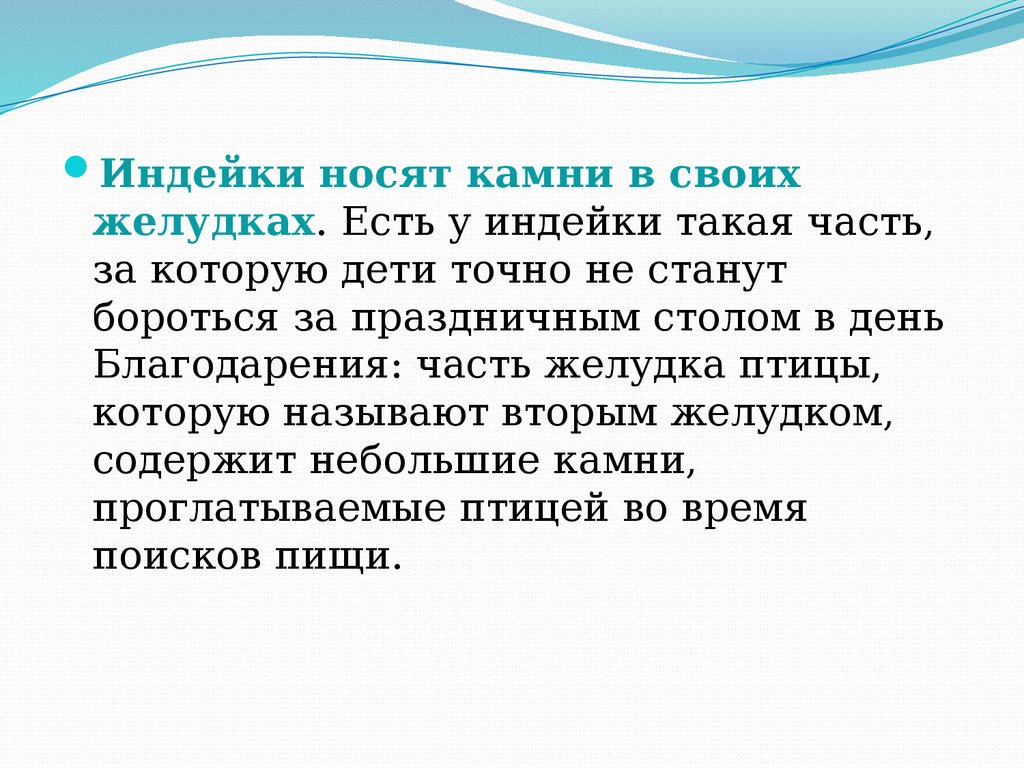 Индейки носят камни в своих желудках. Есть у индейки такая часть, за которую дети точно не станут бороться за праздничным столом в день Благодарения: часть желудка птицы, которую называют вторым желудком, содержит небольшие камни, проглатываемые птицей во время поисков пищи.